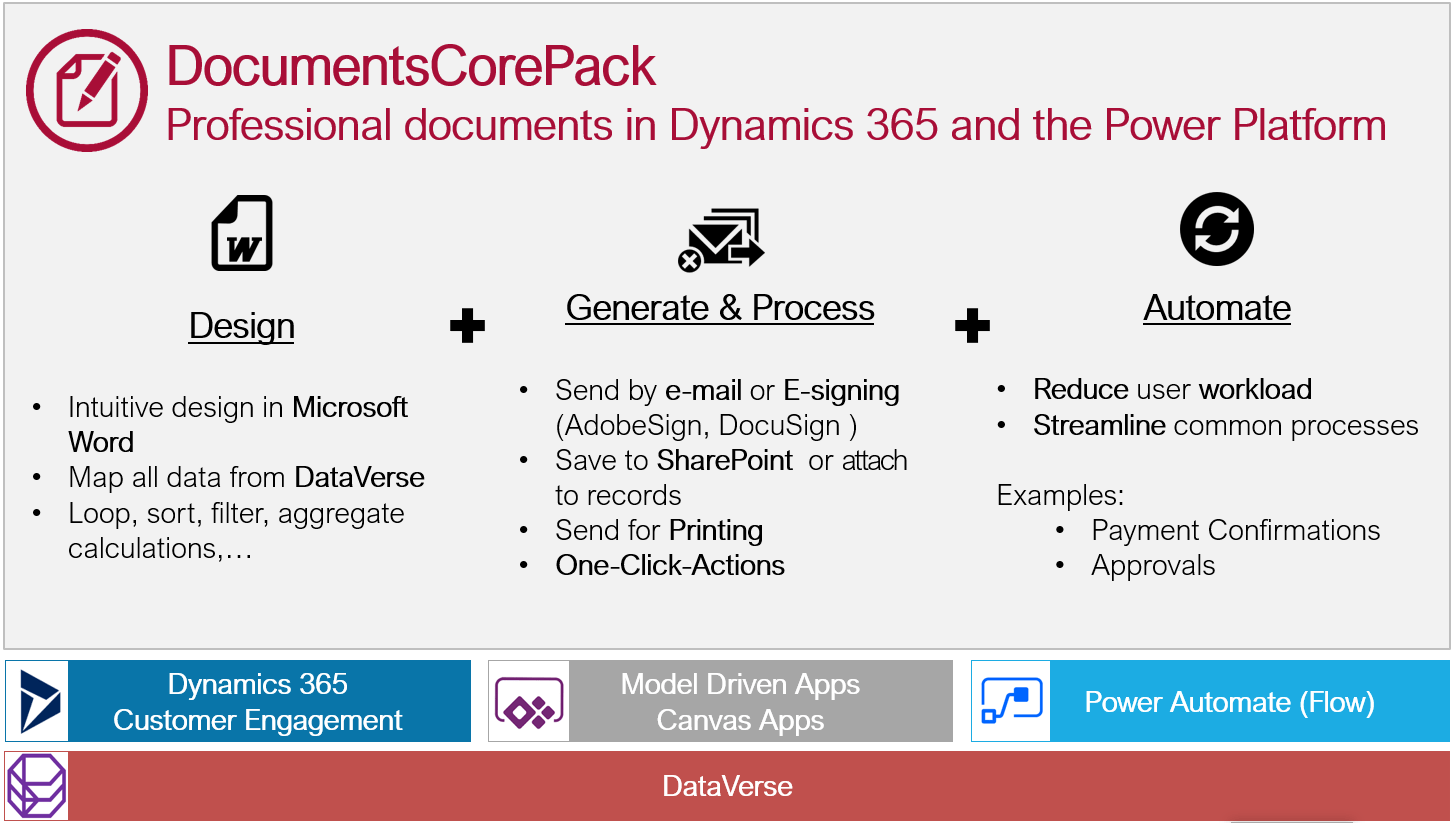 DocumentsCorePack
Professional documents in Dynamics 365 and the Power Platform

Design

- Intuitive design in Microsoft Word
- Map all data from DataVerse
- Loop, sort, filter, aggregate calculations,…

+

Generate & Process

- Send by e-mail or E-signing (AdobeSign, DocuSign )
- Save to SharePoint or attach to records
- Send for Printing
- One-Click-Actions

+

Automate

- Reduce user workload
- Streamline common processes

Examples:
- Payment Confirmations
- Approvals

Dynamics 365
Customer Engagement

Model Driven Apps
Canvas Apps

Power Automate (Flow)

DataVerse